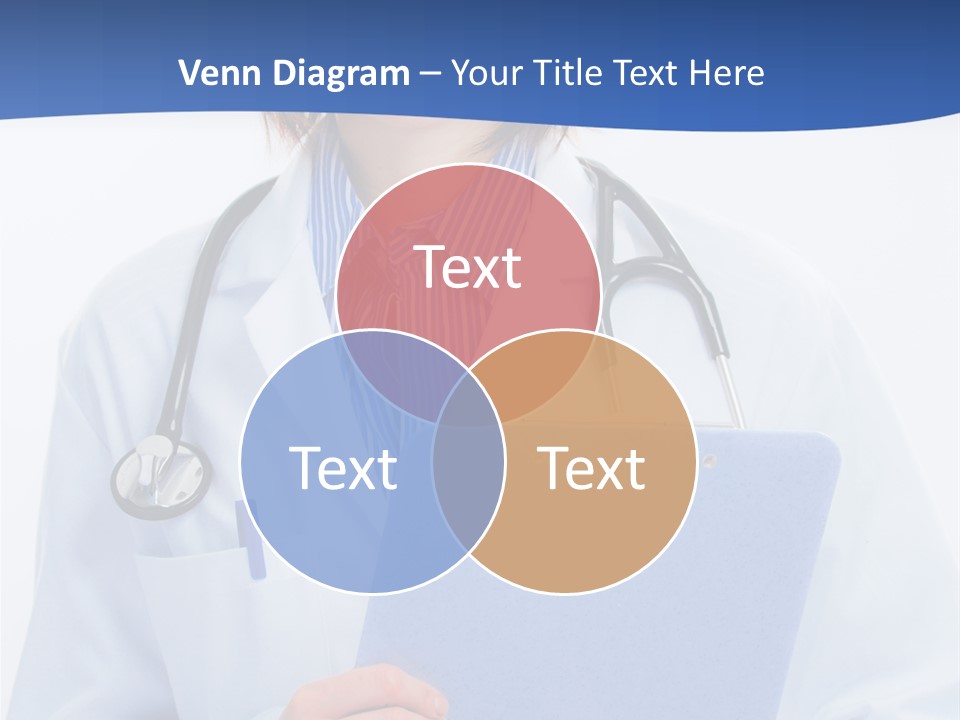 Venn Diagram – Your Title Text Here

Text

Text

Text